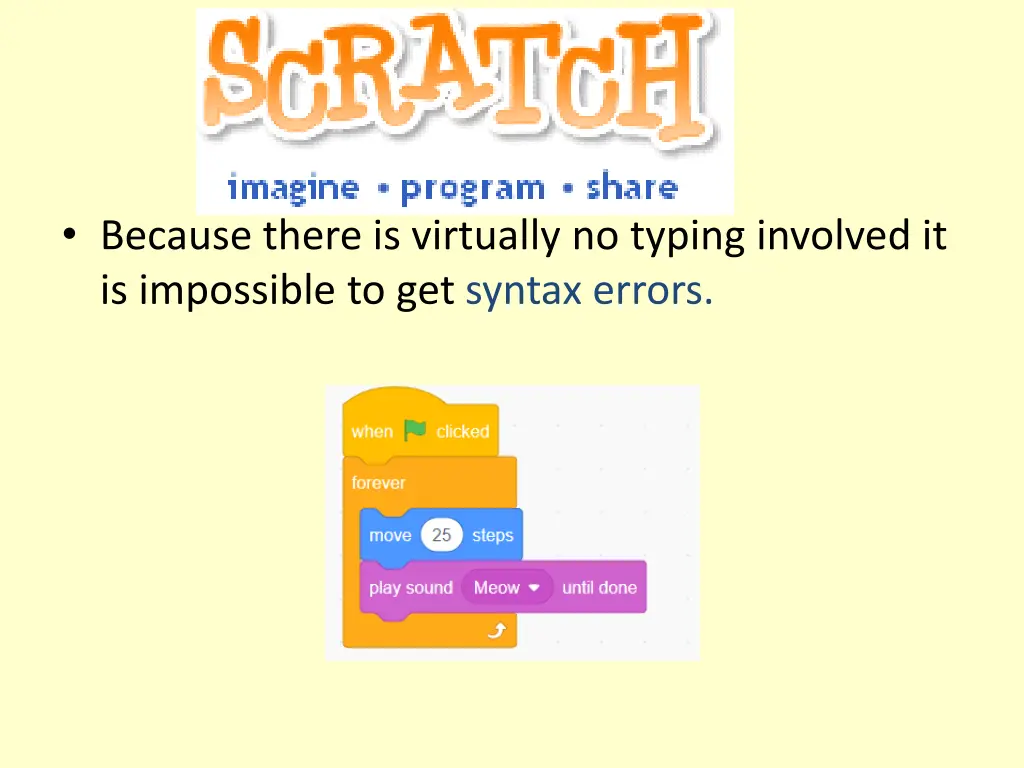 SCRATCH
imagine • program • share

• Because there is virtually no typing involved it is impossible to get syntax errors.

when clicked
forever
move 25 steps
play sound Meow until done